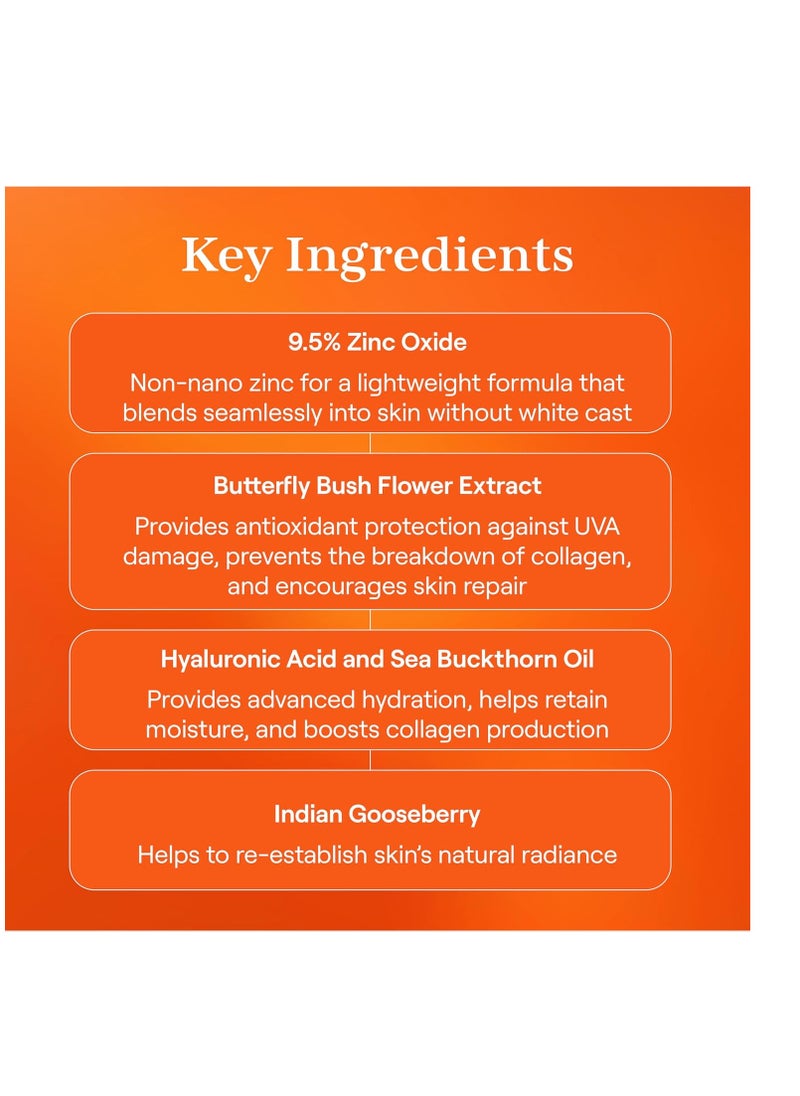 Key Ingredients

9.5% Zinc Oxide

Non-nano zinc for a lightweight formula that blends seamlessly into skin without white cast

Butterfly Bush Flower Extract

Provides antioxidant protection against UVA damage, prevents the breakdown of collagen, and encourages skin repair

Hyaluronic Acid and Sea Buckthorn Oil

Provides advanced hydration, helps retain moisture, and boosts collagen production

Indian Gooseberry

Helps to re-establish skin's natural radiance